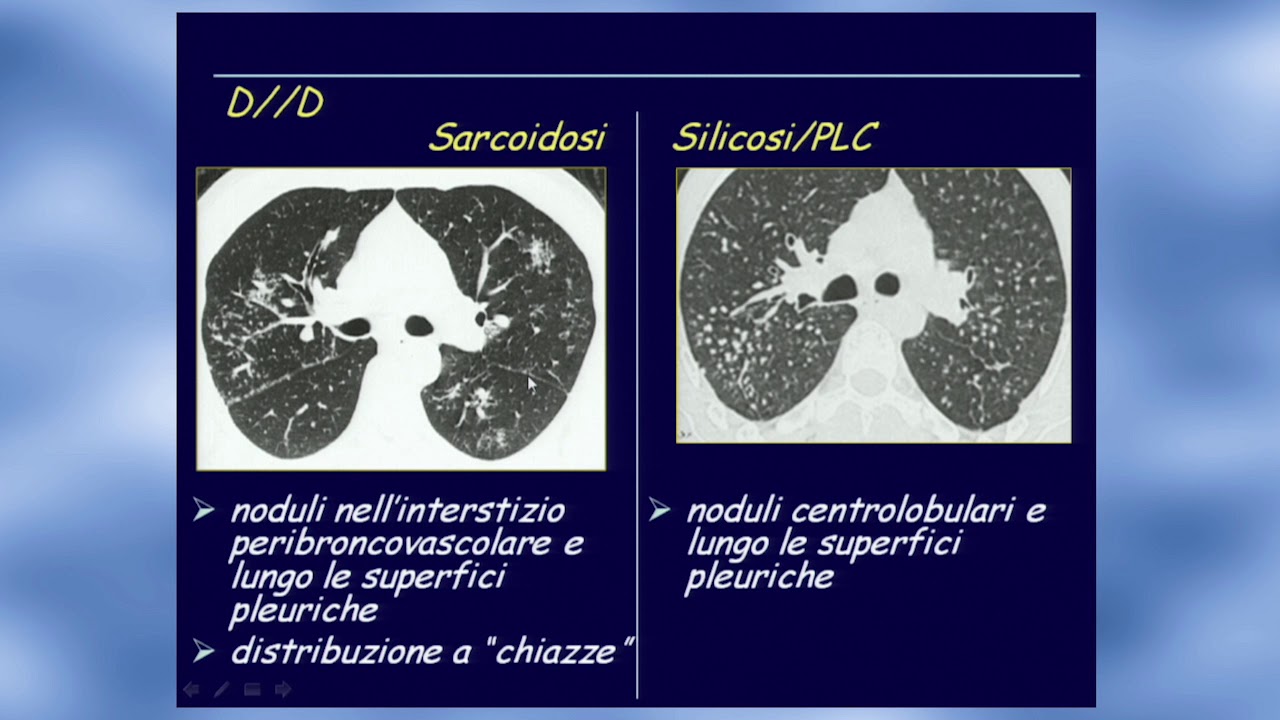 D//D

Sarcoidosi

➢ noduli nell'interstizio peribroncovascolare e lungo le superfici pleuriche

➢ distribuzione a "chiazze"

Silicosi/PLC

➢ noduli centrolobulari e lungo le superfici pleuriche